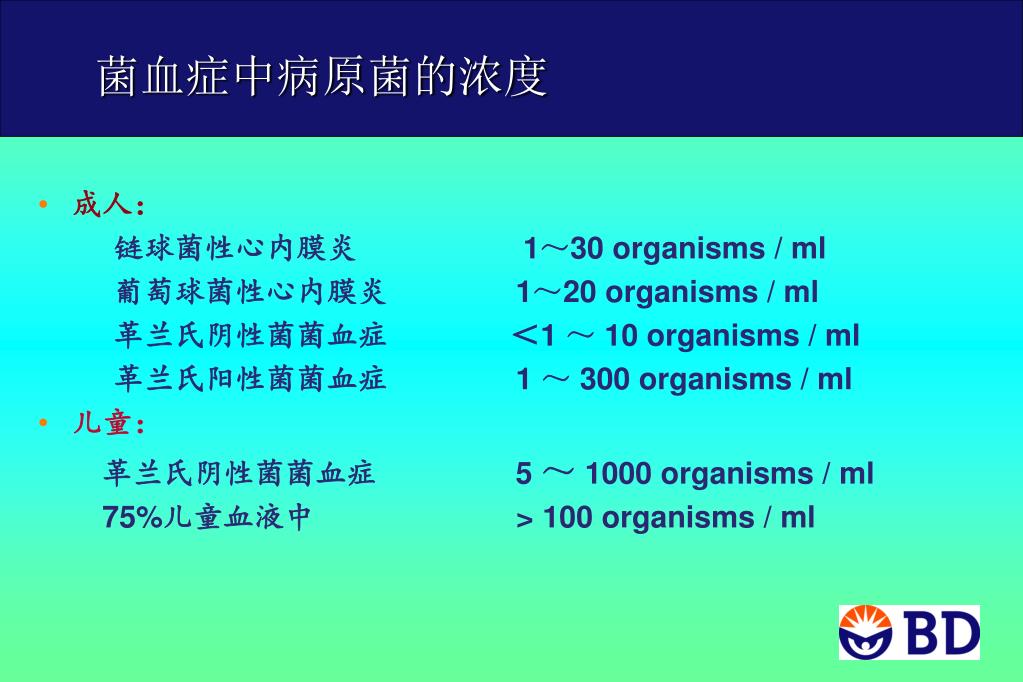 菌血症中病原菌的浓度

• 成人：

链球菌性心内膜炎 1～30 organisms / ml
葡萄球菌性心内膜炎 1～20 organisms / ml
革兰氏阴性菌菌血症 ＜1 ～ 10 organisms / ml
革兰氏阳性菌菌血症 1 ～ 300 organisms / ml

• 儿童：

革兰氏阴性菌菌血症 5 ～ 1000 organisms / ml
75%儿童血液中 > 100 organisms / ml

BD